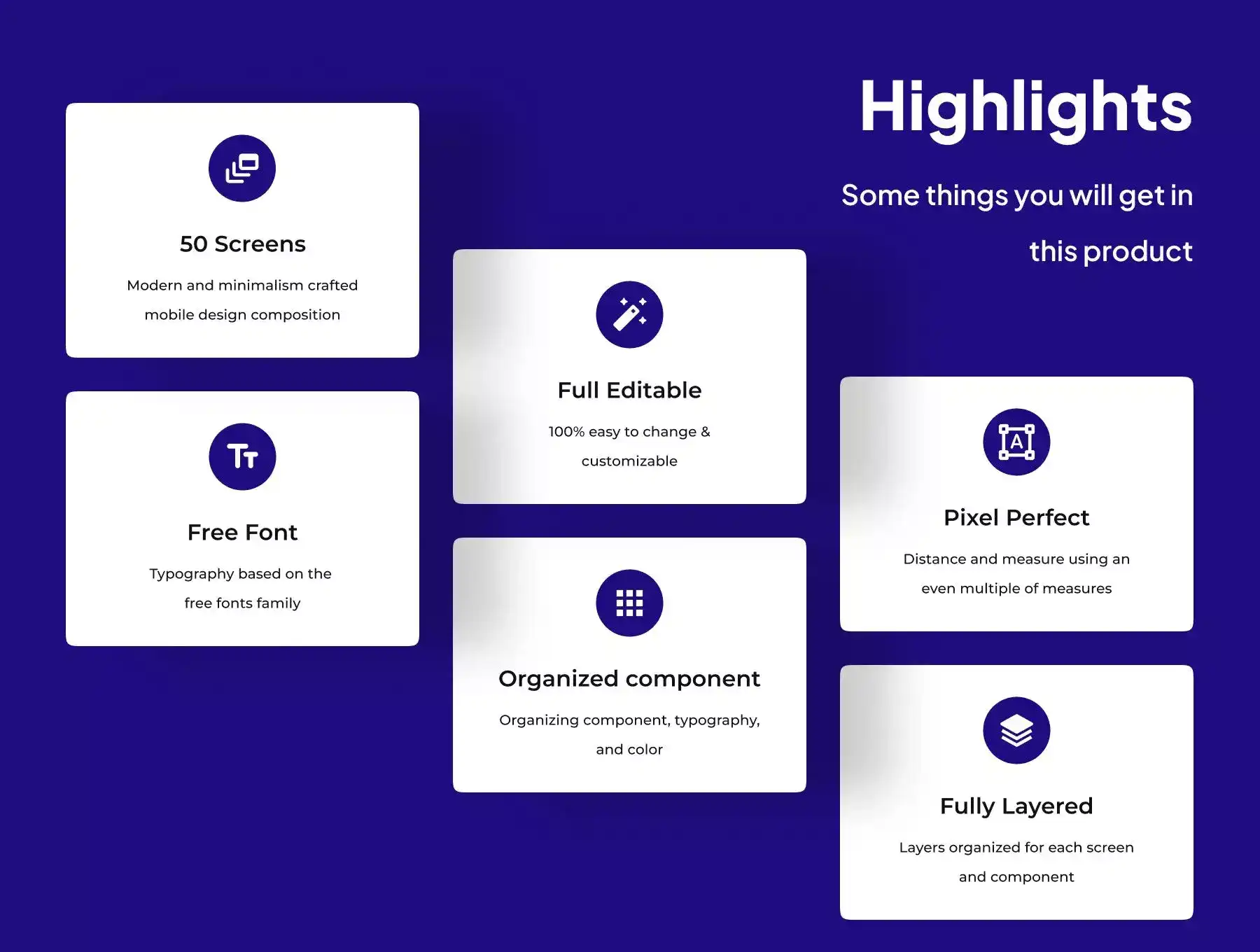 Highlights

Some things you will get in this product

50 Screens

Modern and minimalism crafted mobile design composition

Free Font

Typography based on the free fonts family

Full Editable

100% easy to change & customizable

Organized component

Organizing component, typography, and color

Pixel Perfect

Distance and measure using an even multiple of measures

Fully Layered

Layers organized for each screen and component